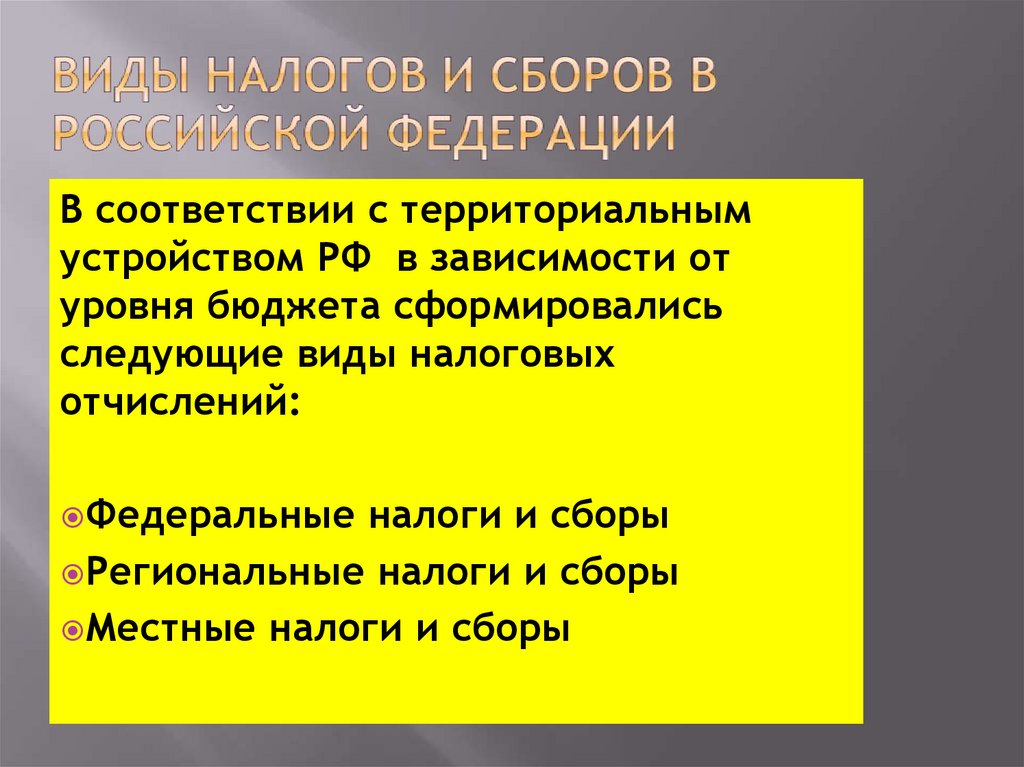 ВИДЫ НАЛОГОВ И СБОРОВ В РОССИЙСКОЙ ФЕДЕРАЦИИ

В соответствии с территориальным устройством РФ в зависимости от уровня бюджета сформировались следующие виды налоговых отчислений:

Федеральные налоги и сборы
Региональные налоги и сборы
Местные налоги и сборы